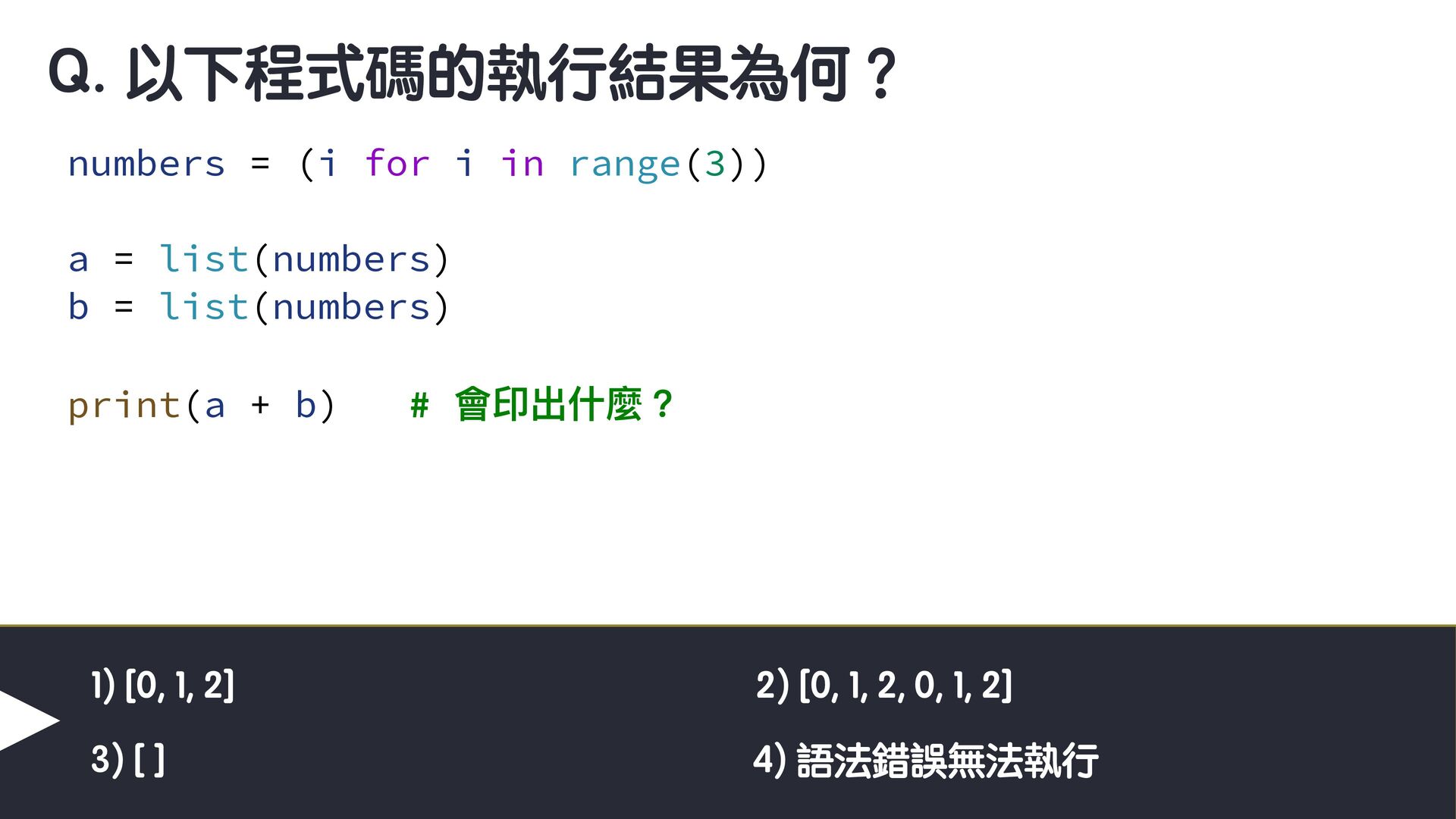 Q. 以下程式碼的執行結果為何？

numbers = (i for i in range(3))

a = list(numbers)
b = list(numbers)

print(a + b)   # 會印出什麼？

1) [0, 1, 2]

2) [0, 1, 2, 0, 1, 2]

3) [ ]

4) 語法錯誤無法執行